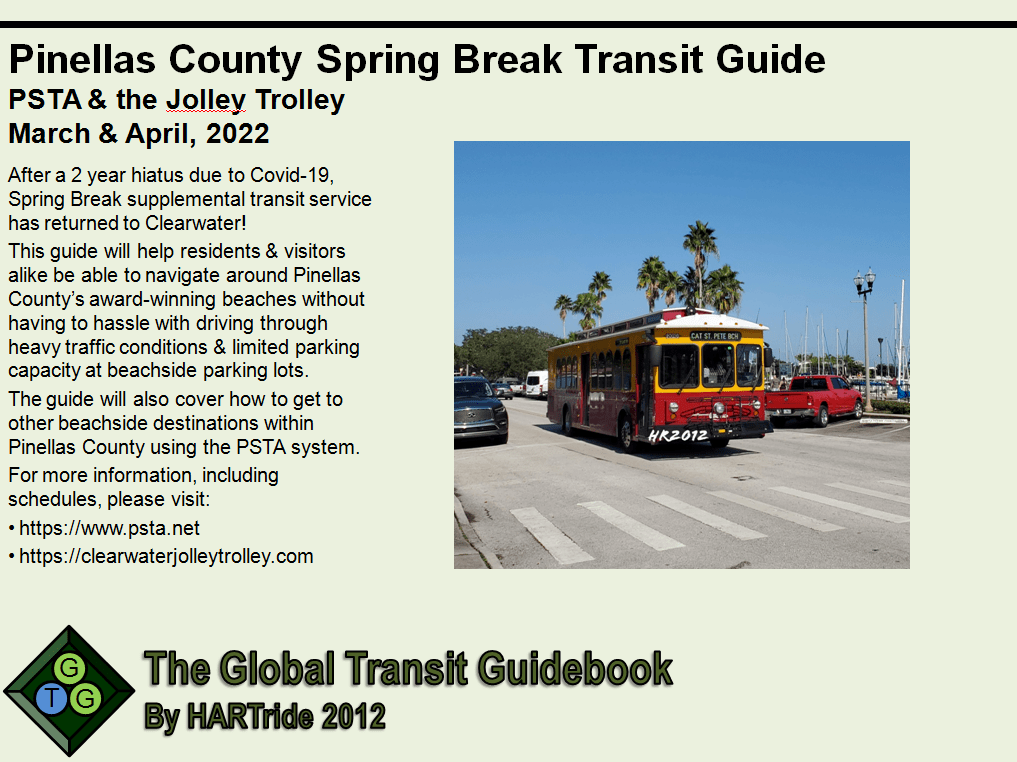 Pinellas County Spring Break Transit Guide

PSTA & the Jolley Trolley
March & April, 2022

After a 2 year hiatus due to Covid-19, Spring Break supplemental transit service has returned to Clearwater!

This guide will help residents & visitors alike be able to navigate around Pinellas County's award-winning beaches without having to hassle with driving through heavy traffic conditions & limited parking capacity at beachside parking lots.

The guide will also cover how to get to other beachside destinations within Pinellas County using the PSTA system.

For more information, including schedules, please visit:

• https://www.psta.net
• https://clearwaterjolleytrolley.com

CAT ST. PETE BCH

HR2012

G T G

The Global Transit Guidebook
By HARTride 2012